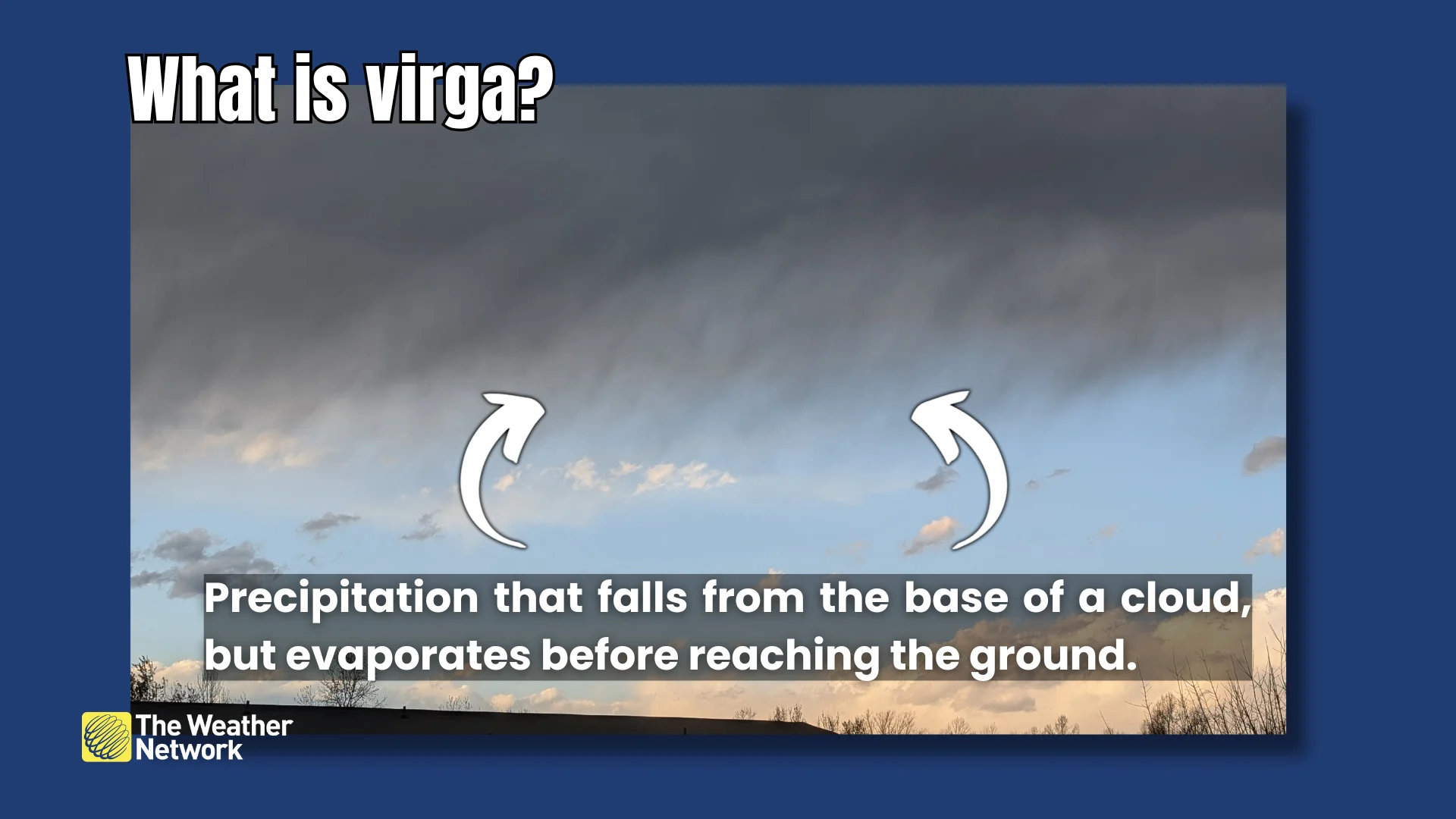 What is virga?

Precipitation that falls from the base of a cloud, but evaporates before reaching the ground.

The Weather Network